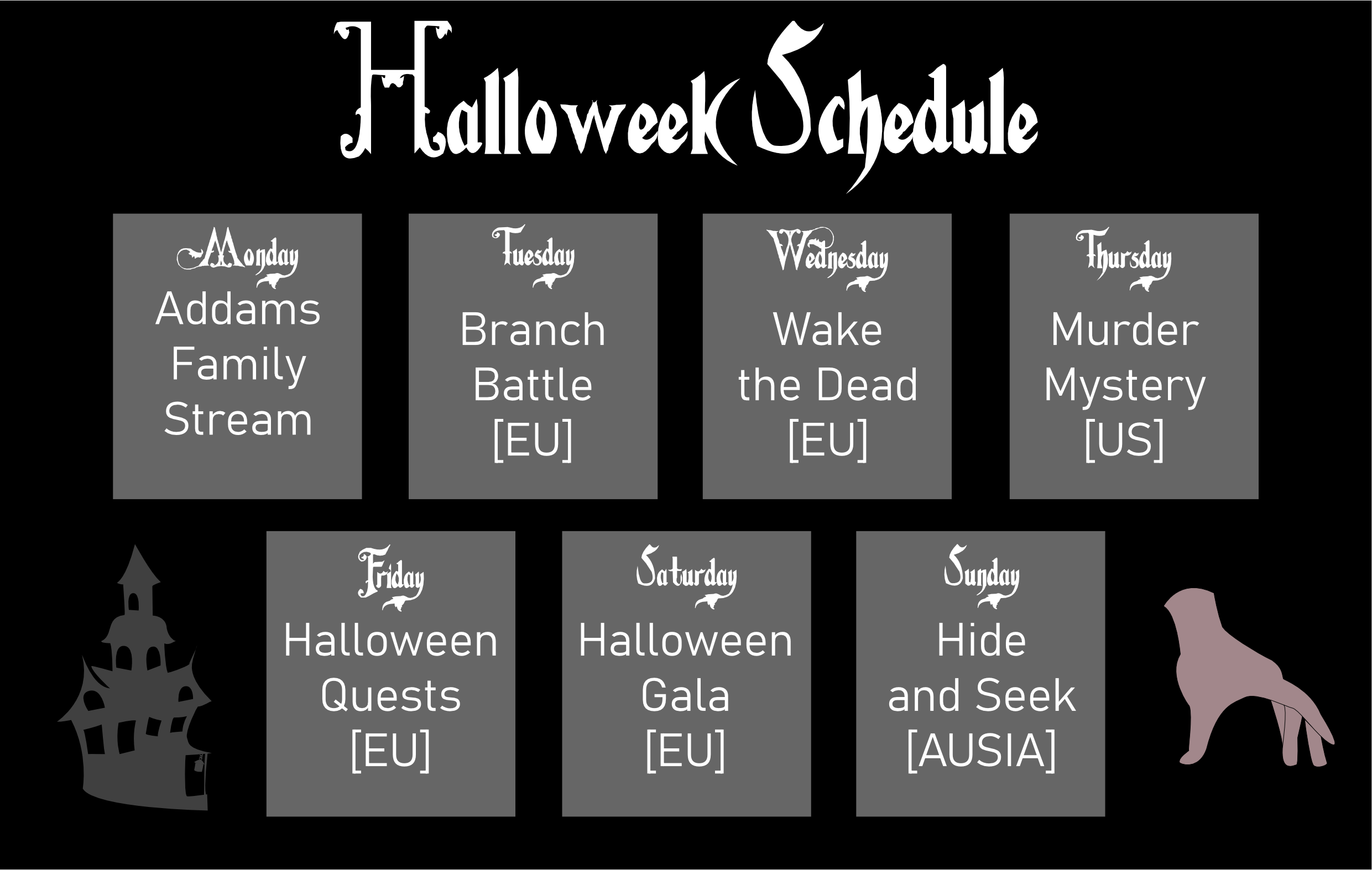 Halloweek Schedule

Monday
Addams Family Stream

Tuesday
Branch Battle [EU]

Wednesday
Wake the Dead [EU]

Thursday
Murder Mystery [US]

Friday
Halloween Quests [EU]

Saturday
Halloween Gala [EU]

Sunday
Hide and Seek [AUSIA]